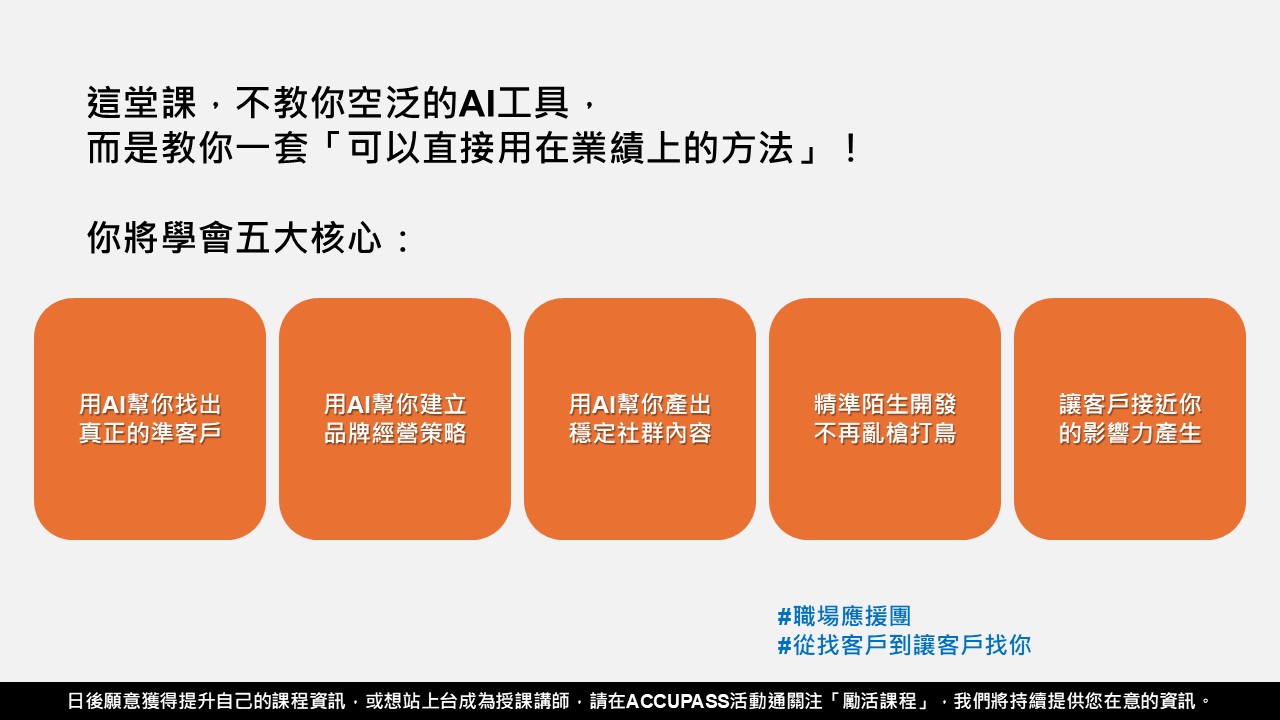 這堂課，不教你空泛的AI工具，
而是教你一套「可以直接用在業績上的方法」！

你將學會五大核心：

用AI幫你找出真正的準客戶

用AI幫你建立品牌經營策略

用AI幫你產出穩定社群內容

精準陌生開發不再亂槍打鳥

讓客戶接近你的影響力產生

#職場應援團
#從找客戶到讓客戶找你

日後願意獲得提升自己的課程資訊，或想站上台成為授課講師，請在ACCUPASS活動通關注「勵活課程」，我們將持續提供您在意的資訊。